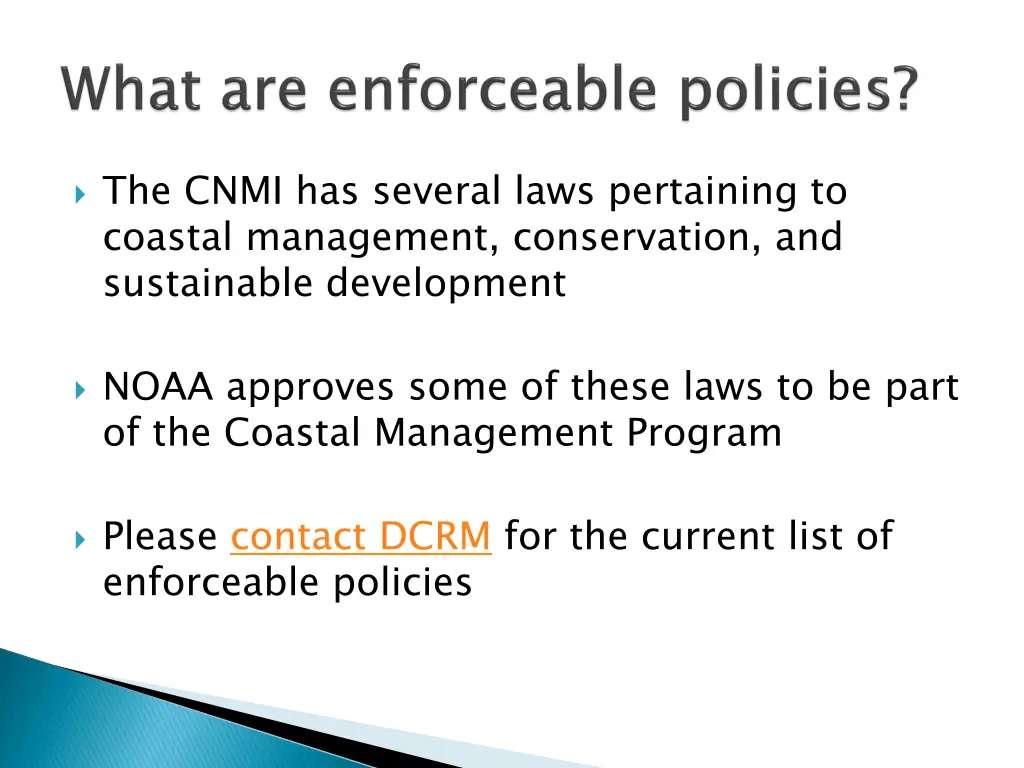 What are enforceable policies?

The CNMI has several laws pertaining to coastal management, conservation, and sustainable development

NOAA approves some of these laws to be part of the Coastal Management Program

Please contact DCRM for the current list of enforceable policies